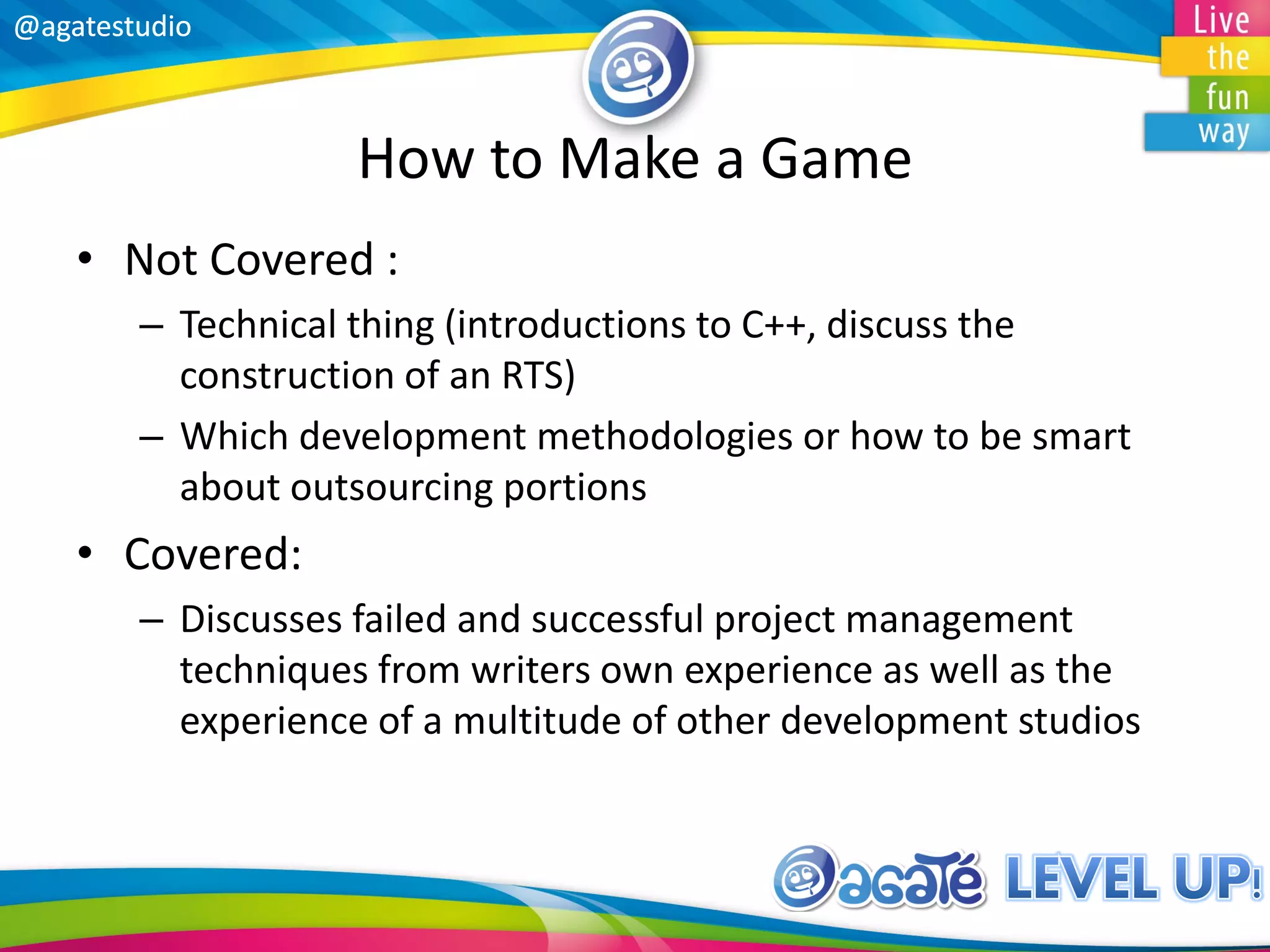 @agatestudio

Live
the
fun
way

How to Make a Game

• Not Covered :
– Technical thing (introductions to C++, discuss the construction of an RTS)
– Which development methodologies or how to be smart about outsourcing portions
• Covered:
– Discusses failed and successful project management techniques from writers own experience as well as the experience of a multitude of other development studios

agaté LEVEL UP!